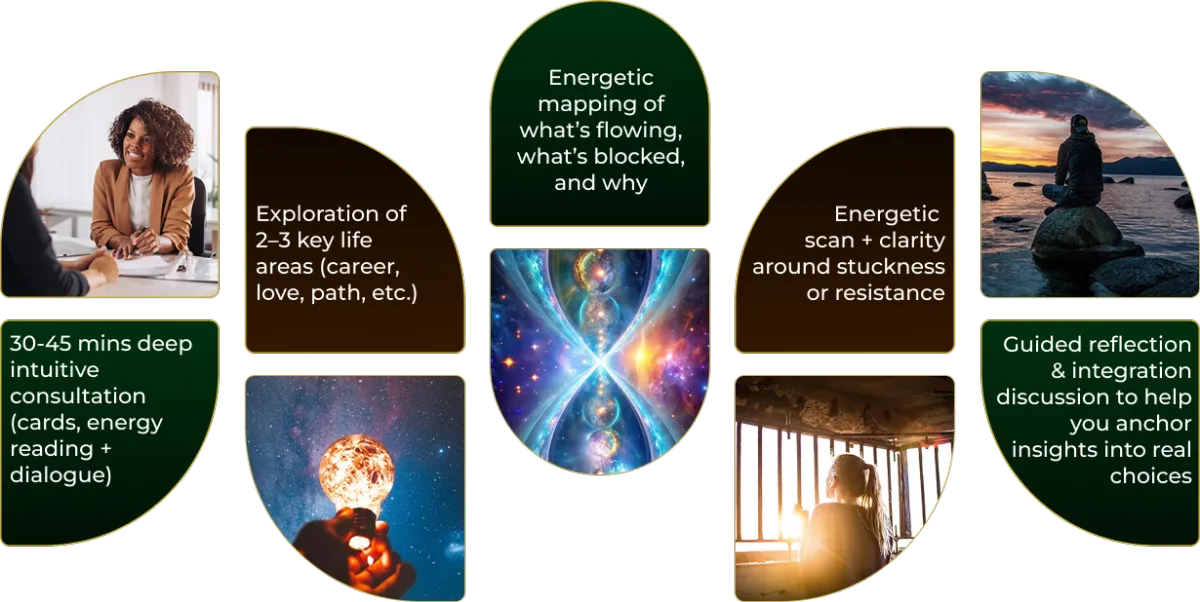 30-45 mins deep intuitive consultation (cards, energy reading + dialogue)

Exploration of 2–3 key life areas (career, love, path, etc.)

Energetic mapping of what's flowing, what's blocked, and why

Energetic scan + clarity around stuckness or resistance

Guided reflection & integration discussion to help you anchor insights into real choices